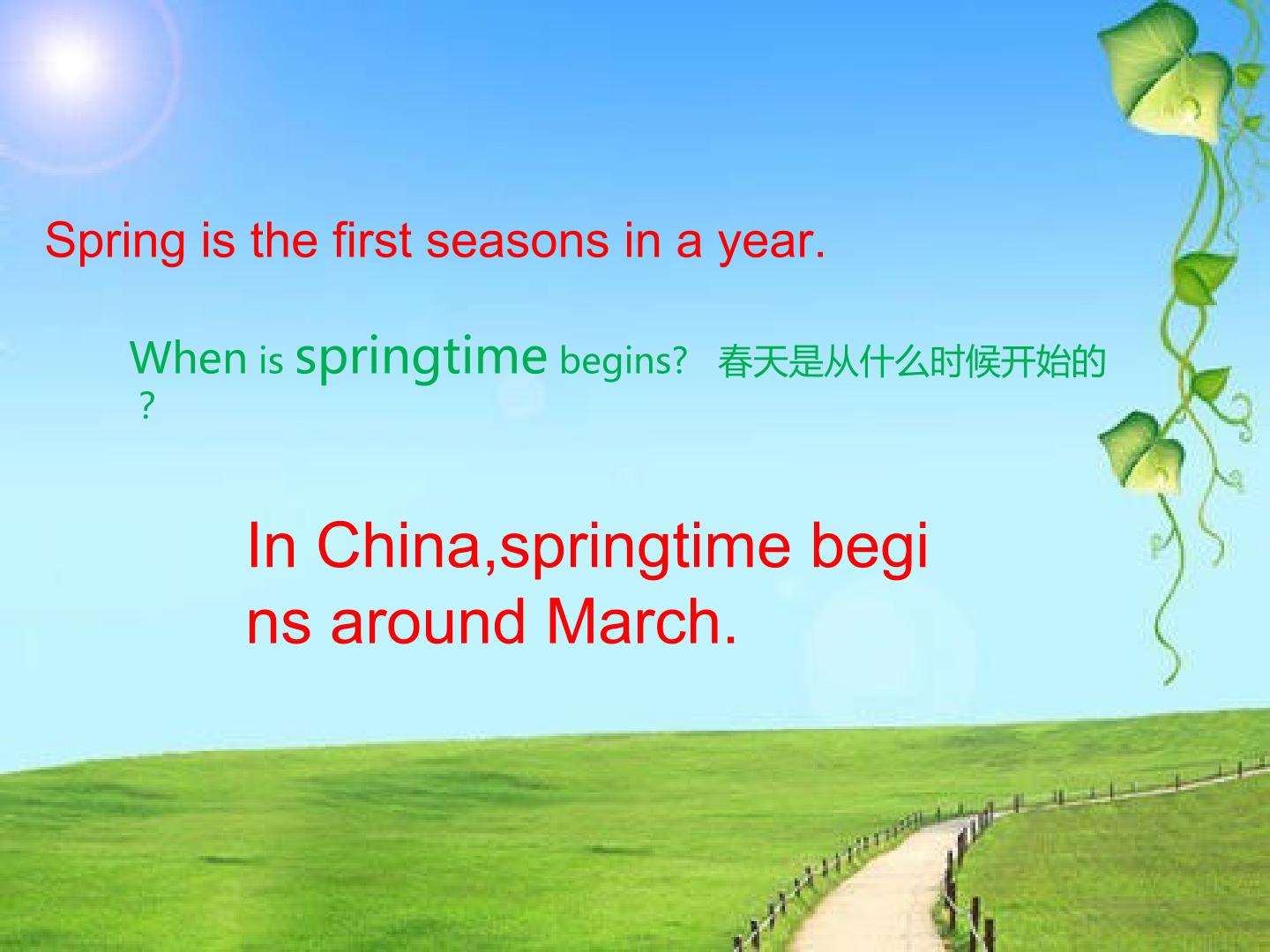 Spring is the first seasons in a year.

When is springtime begins? 春天是从什么时候开始的？

In China,springtime begins around March.